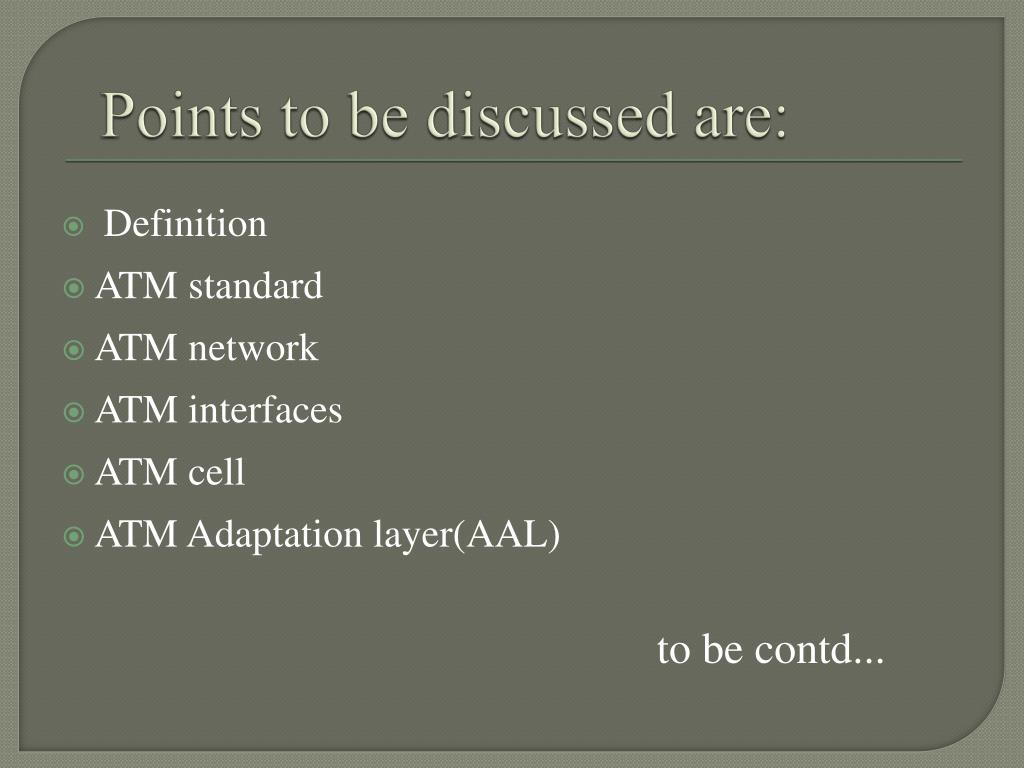 Points to be discussed are:

Definition
ATM standard
ATM network
ATM interfaces
ATM cell
ATM Adaptation layer(AAL)

to be contd...